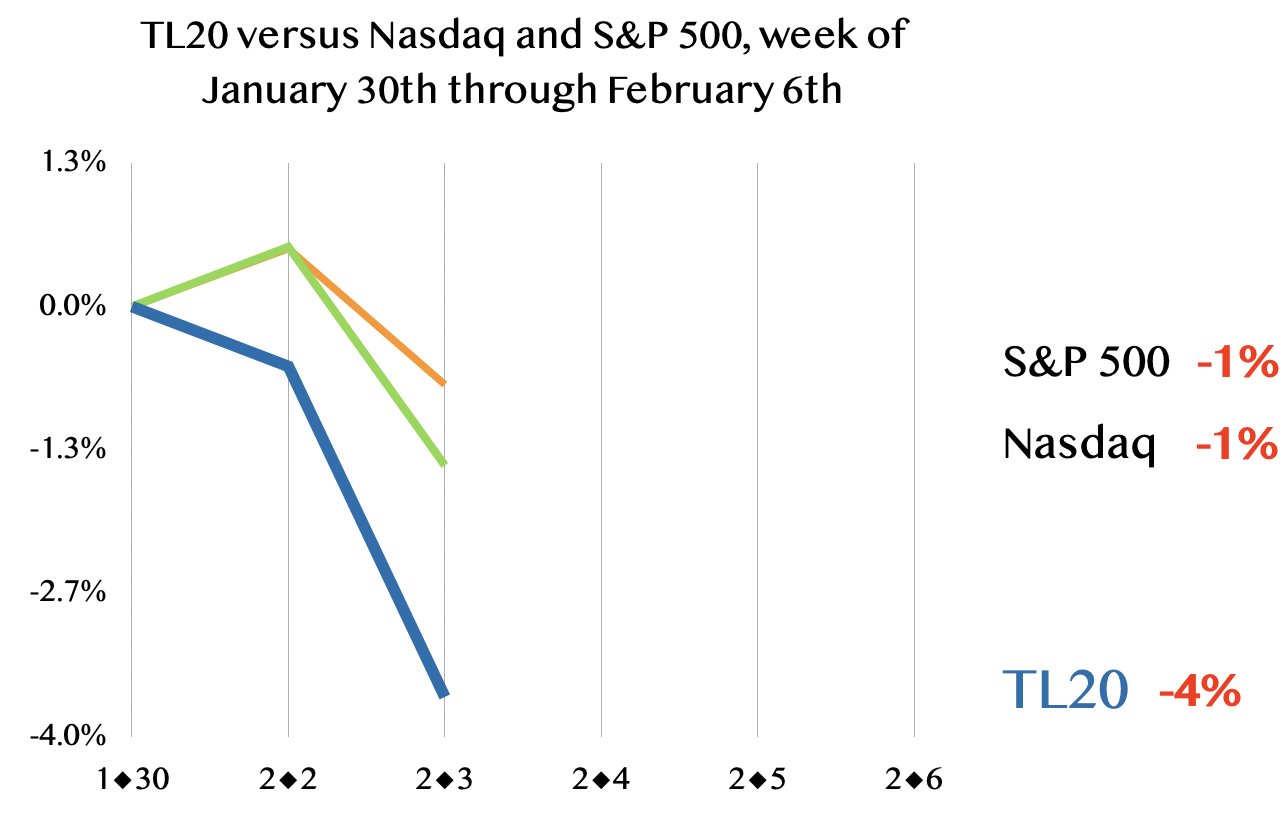 TL20 versus Nasdaq and S&P 500, week of January 30th through February 6th

1.3%
0.0%
-1.3%
-2.7%
-4.0%

1◆30
2◆2
2◆3
2◆4
2◆5
2◆6

S&P 500 -1%
Nasdaq -1%
TL20 -4%